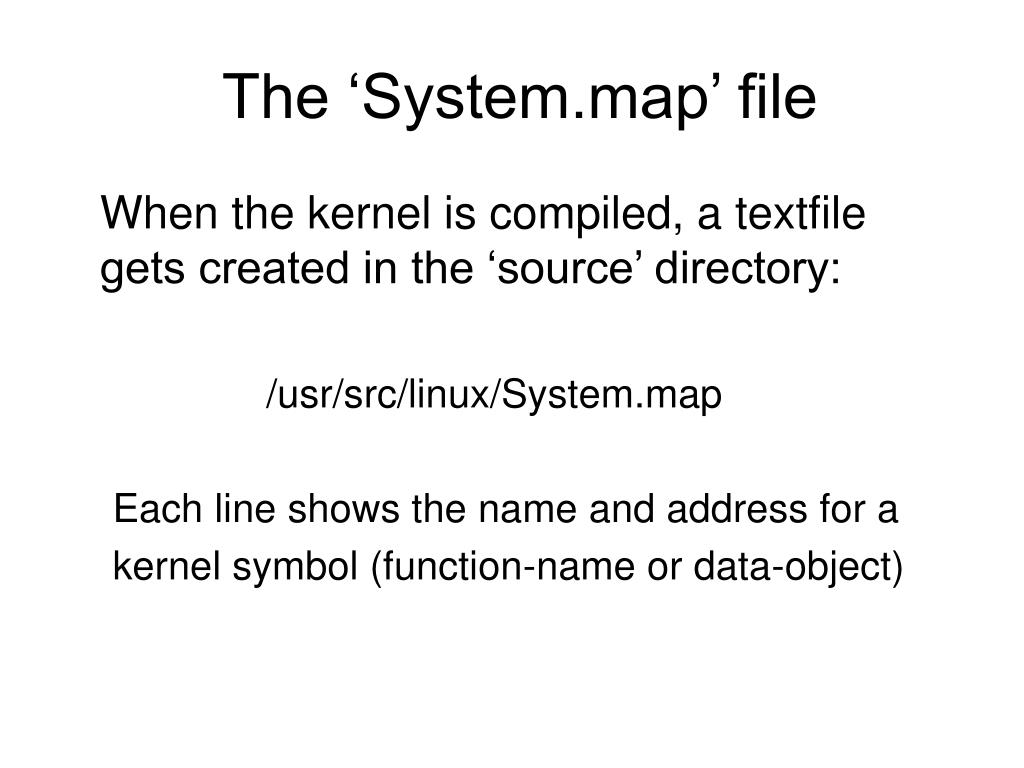 The ‘System.map’ file

When the kernel is compiled, a textfile gets created in the ‘source’ directory:

/usr/src/linux/System.map

Each line shows the name and address for a kernel symbol (function-name or data-object)